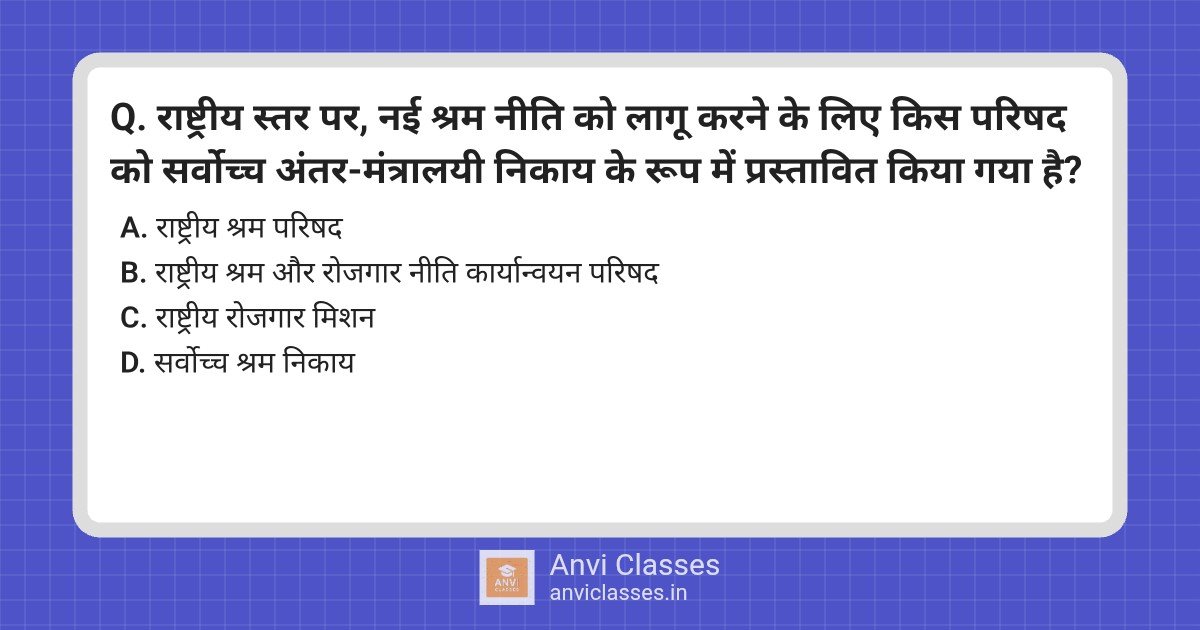 Q. राष्ट्रीय स्तर पर, नई श्रम नीति को लागू करने के लिए किस परिषद को सर्वोच्च अंतर-मंत्रालयी निकाय के रूप में प्रस्तावित किया गया है?

A. राष्ट्रीय श्रम परिषद
B. राष्ट्रीय श्रम और रोजगार नीति कार्यान्वयन परिषद
C. राष्ट्रीय रोजगार मिशन
D. सर्वोच्च श्रम निकाय

ANVI CLASSES
Anvi Classes
anviclasses.in